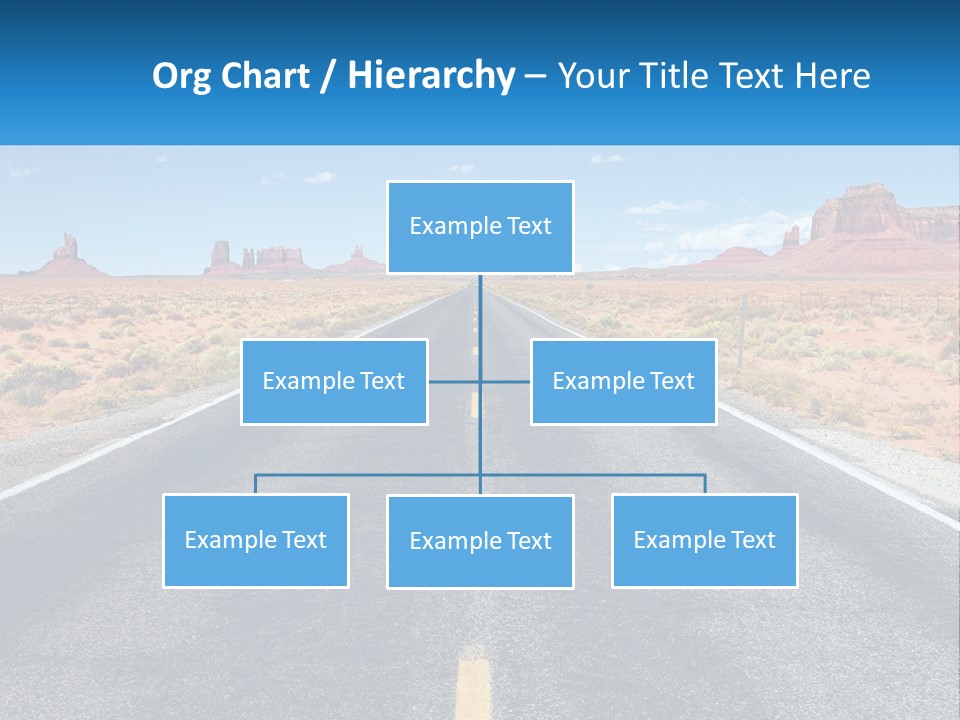 Org Chart / Hierarchy – Your Title Text Here

Example Text

Example Text

Example Text

Example Text

Example Text

Example Text